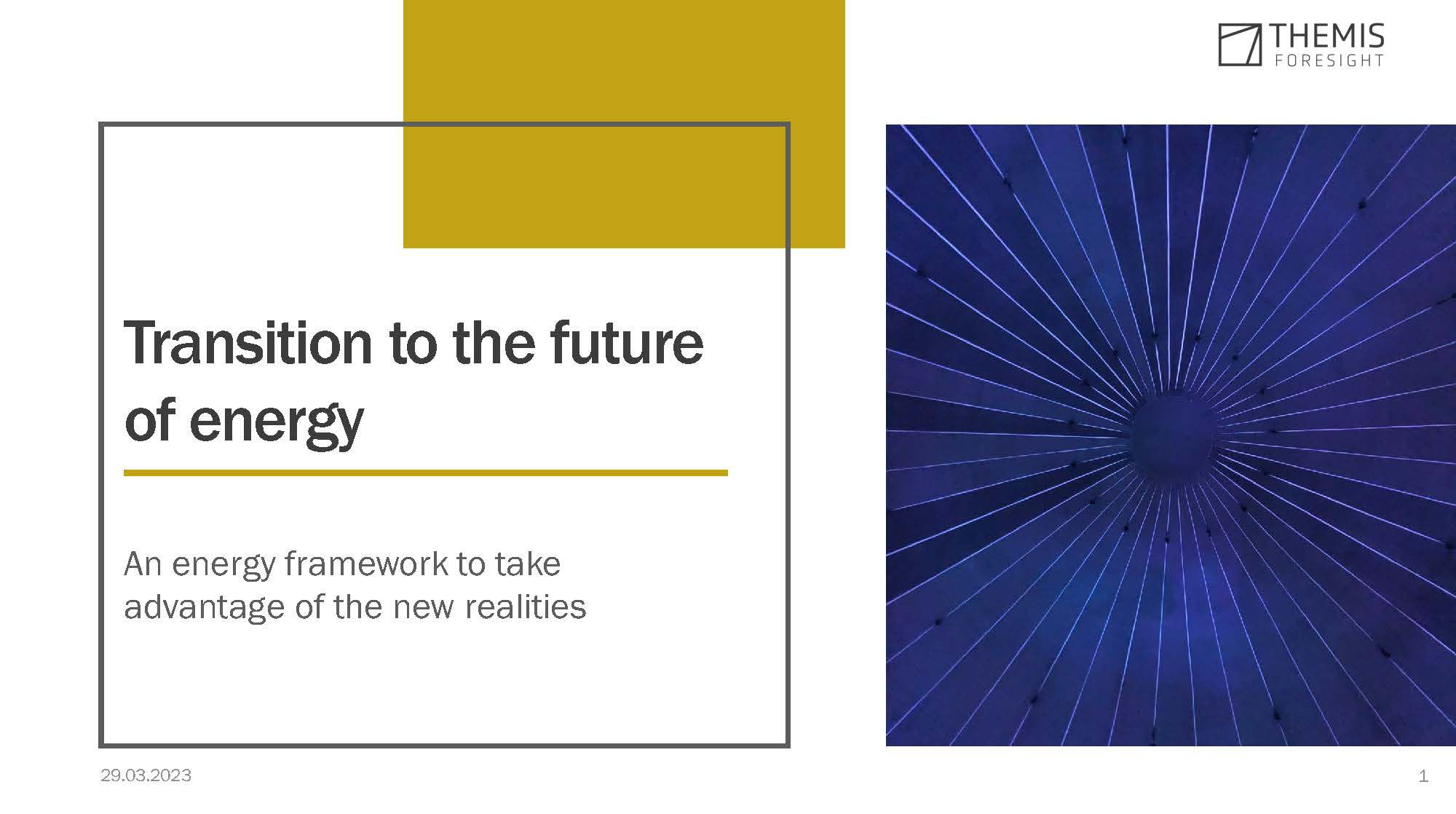 THEMIS
FORESIGHT

Transition to the future of energy

An energy framework to take advantage of the new realities

29.03.2023

1